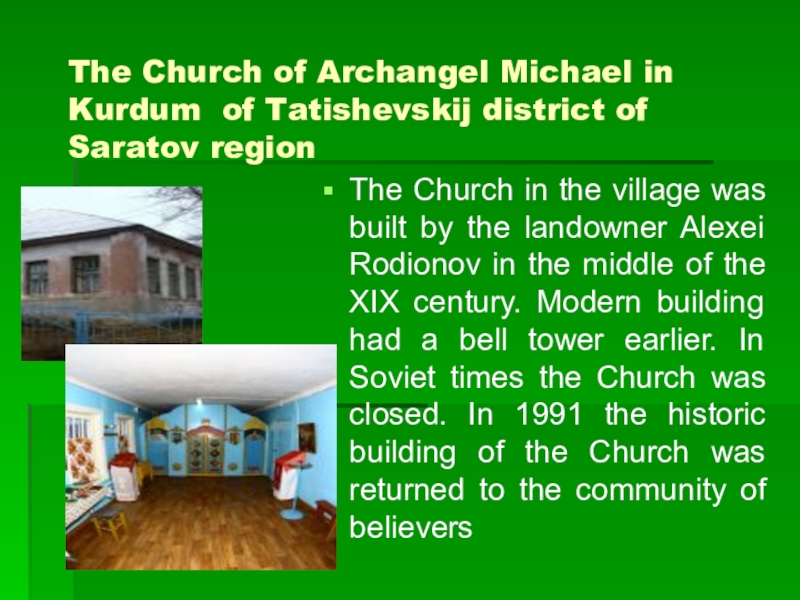 The Church of Archangel Michael in Kurdum of Tatishevskij district of Saratov region

▪ The Church in the village was built by the landowner Alexei Rodionov in the middle of the XIX century. Modern building had a bell tower earlier. In Soviet times the Church was closed. In 1991 the historic building of the Church was returned to the community of believers